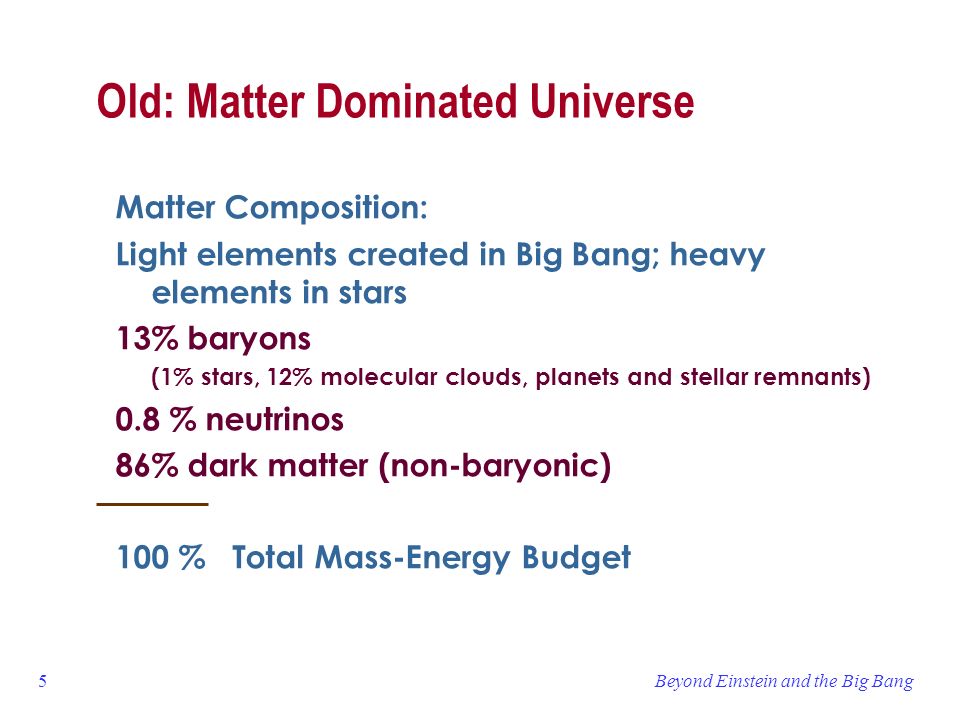 Old: Matter Dominated Universe

Matter Composition:

Light elements created in Big Bang; heavy elements in stars

13% baryons

(1% stars, 12% molecular clouds, planets and stellar remnants)

0.8 % neutrinos

86% dark matter (non-baryonic)

100 % Total Mass-Energy Budget

5

Beyond Einstein and the Big Bang